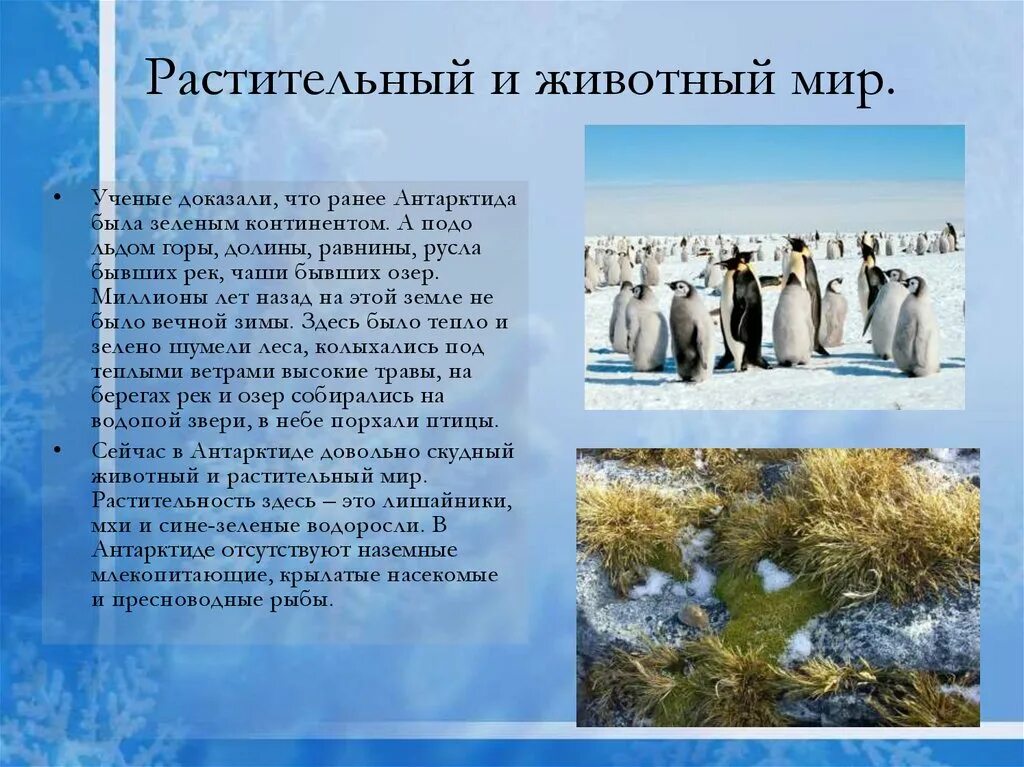 Растительный и животный мир.

• Ученые доказали, что ранее Антарктида была зеленым континентом. А подо льдом горы, долины, равнины, русла бывших рек, чаши бывших озер. Миллионы лет назад на этой земле не было вечной зимы. Здесь было тепло и зелено шумели леса, колыхались под теплыми ветрами высокие травы, на берегах рек и озер собирались на водопой звери, в небе порхали птицы.

• Сейчас в Антарктиде довольно скудный животный и растительный мир. Растительность здесь – это лишайники, мхи и сине-зеленые водоросли. В Антарктиде отсутствуют наземные млекопитающие, крылатые насекомые и пресноводные рыбы.